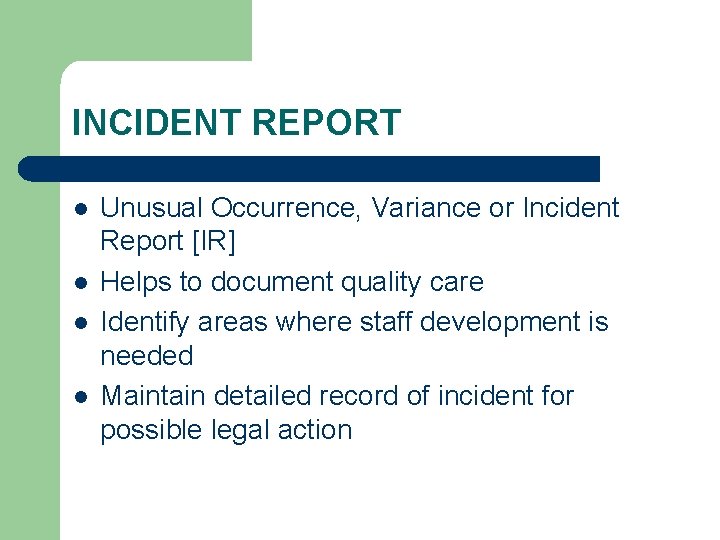 INCIDENT REPORT

- Unusual Occurrence, Variance or Incident Report [IR]
- Helps to document quality care
- Identify areas where staff development is needed
- Maintain detailed record of incident for possible legal action